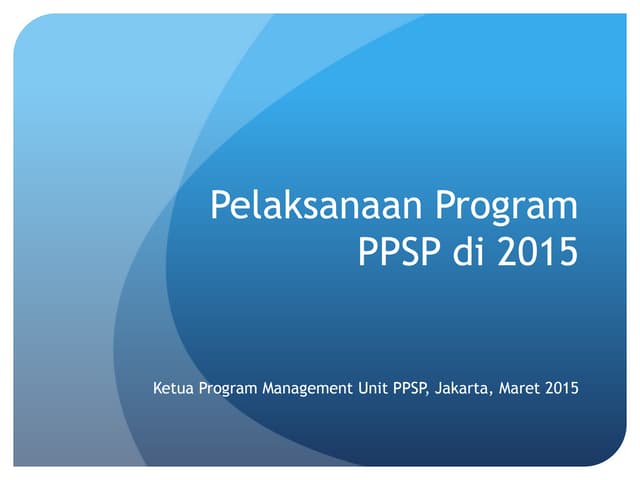 Pelaksanaan Program PPSP di 2015

Ketua Program Management Unit PPSP, Jakarta, Maret 2015